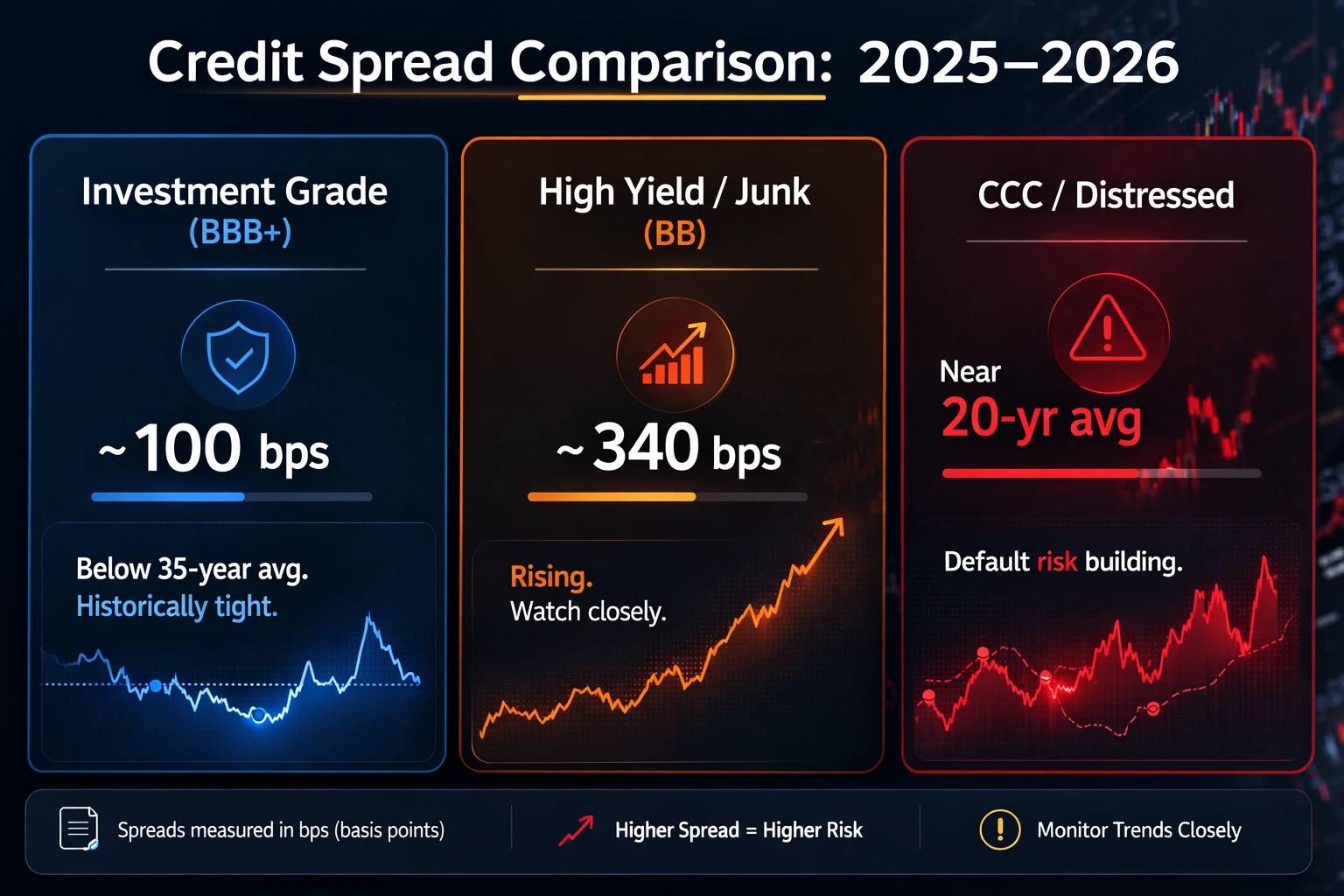 Credit Spread Comparison: 2025–2026

Investment Grade
(BBB+)

~100 bps

Below 35-year avg.
Historically tight.

High Yield / Junk
(BB)

~340 bps

Rising.
Watch closely.

CCC / Distressed

Near
20-yr avg

Default risk building.

Spreads measured in bps (basis points)

Higher Spread = Higher Risk

Monitor Trends Closely